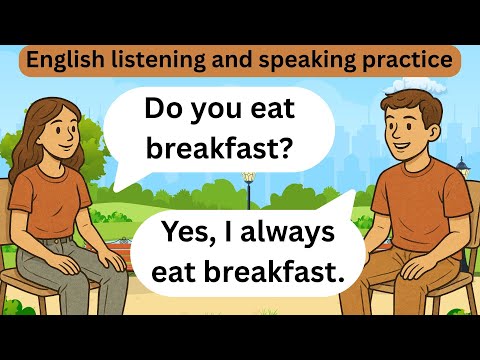 English listening and speaking practice

Do you eat breakfast?

Yes, I always eat breakfast.